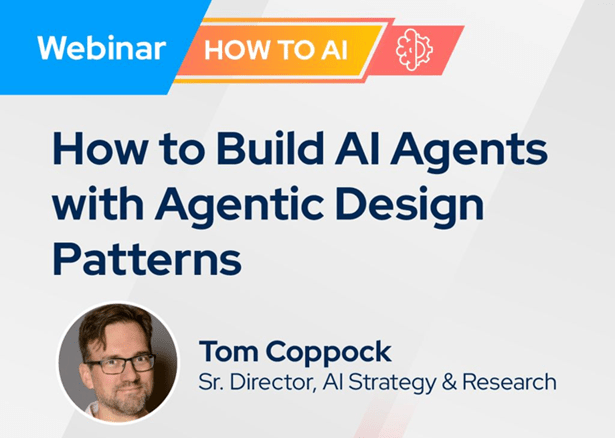 Webinar HOW TO AI

How to Build AI Agents with Agentic Design Patterns

Tom Coppock
Sr. Director, AI Strategy & Research